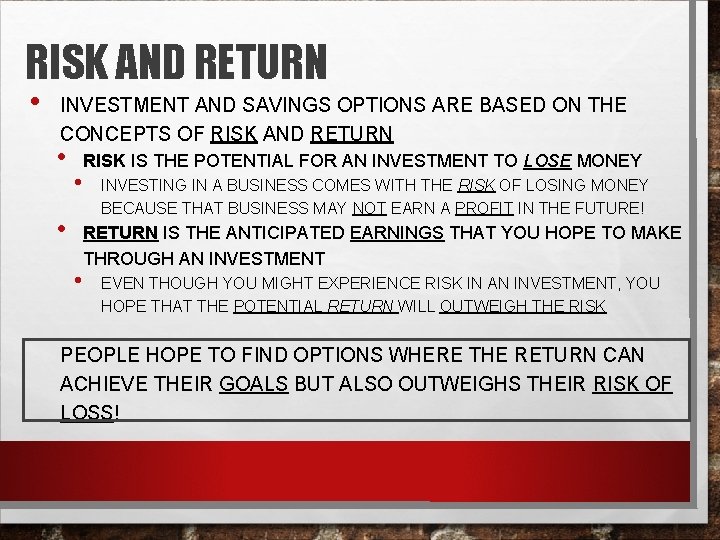 RISK AND RETURN

• INVESTMENT AND SAVINGS OPTIONS ARE BASED ON THE CONCEPTS OF RISK AND RETURN

• RISK IS THE POTENTIAL FOR AN INVESTMENT TO LOSE MONEY

• INVESTING IN A BUSINESS COMES WITH THE RISK OF LOSING MONEY BECAUSE THAT BUSINESS MAY NOT EARN A PROFIT IN THE FUTURE!

• RETURN IS THE ANTICIPATED EARNINGS THAT YOU HOPE TO MAKE THROUGH AN INVESTMENT

• EVEN THOUGH YOU MIGHT EXPERIENCE RISK IN AN INVESTMENT, YOU HOPE THAT THE POTENTIAL RETURN WILL OUTWEIGH THE RISK

PEOPLE HOPE TO FIND OPTIONS WHERE THE RETURN CAN ACHIEVE THEIR GOALS BUT ALSO OUTWEIGHS THEIR RISK OF LOSS!